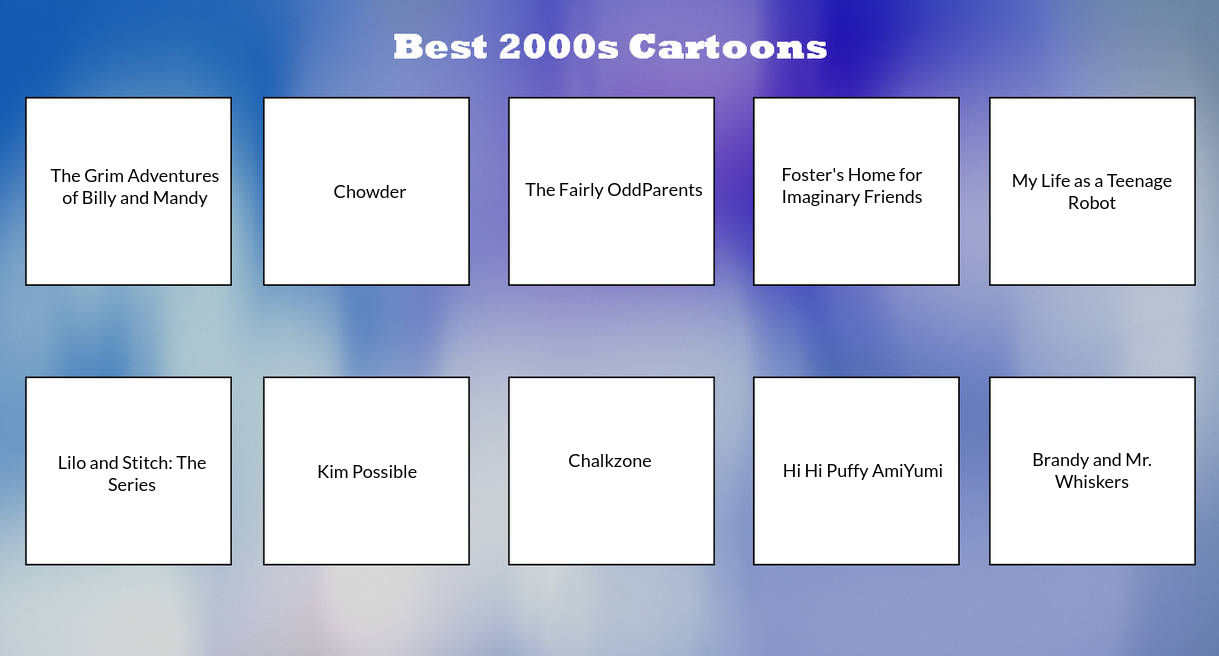 Best 2000s Cartoons

The Grim Adventures of Billy and Mandy

Chowder

The Fairly OddParents

Foster's Home for Imaginary Friends

My Life as a Teenage Robot

Lilo and Stitch: The Series

Kim Possible

Chalkzone

Hi Hi Puffy AmiYumi

Brandy and Mr. Whiskers